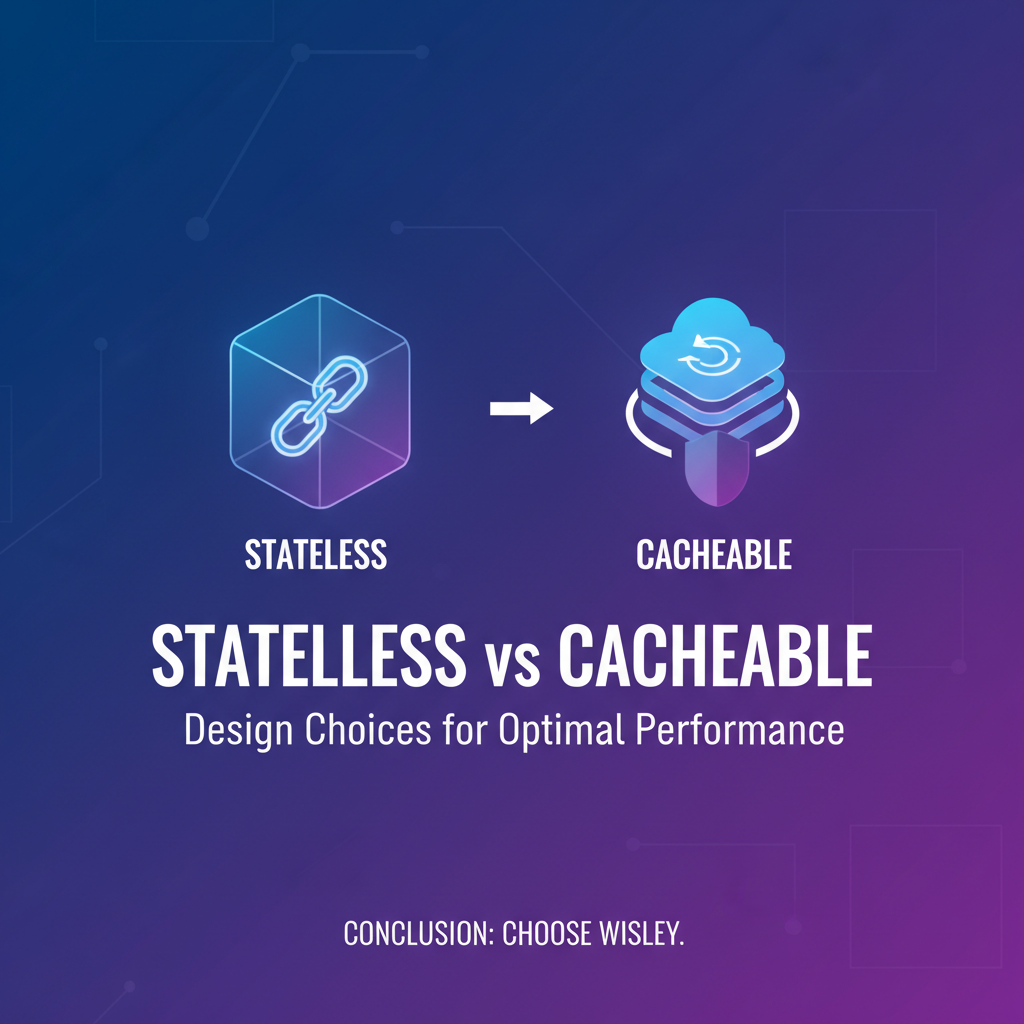 STATELESS

CACHEABLE

STATELESS vs CACHEABLE

Design Choices for Optimal Performance

CONCLUSION: CHOOSE WISLEY.